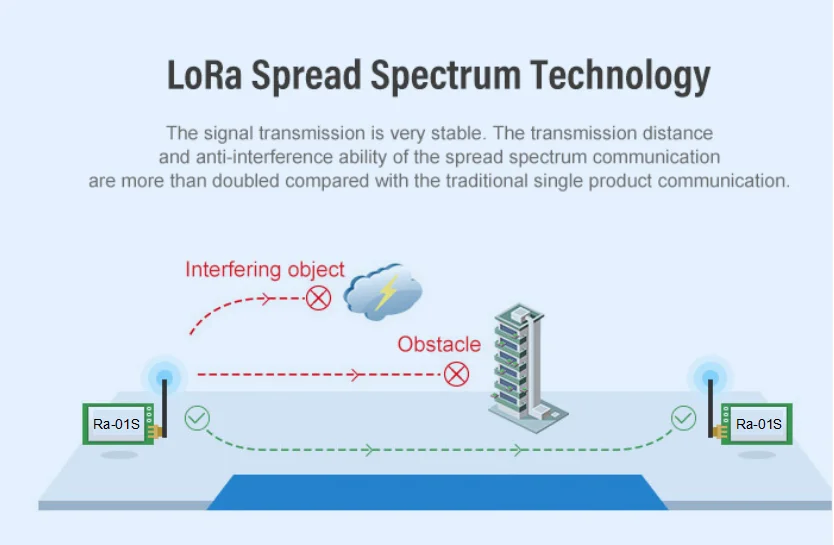 LoRa Spread Spectrum Technology

The signal transmission is very stable. The transmission distance and anti-interference ability of the spread spectrum communication are more than doubled compared with the traditional single product communication.

Interfering object

Obstacle

Ra-01S

Ra-01S